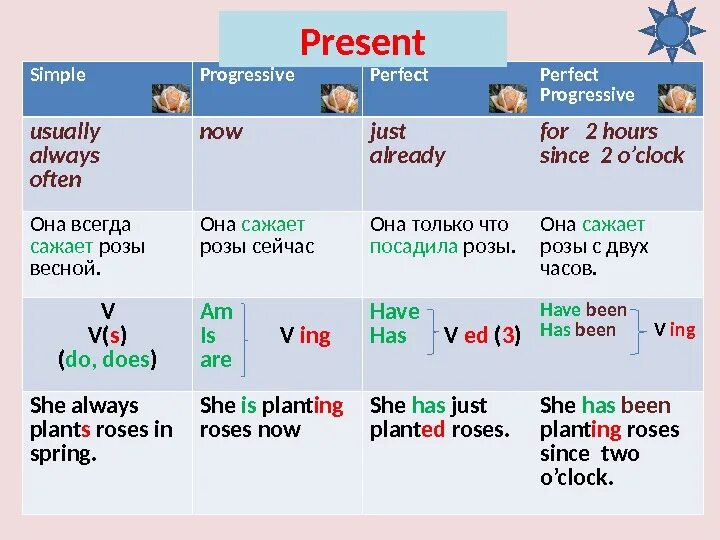 Present

| Simple | Progressive | Perfect | Perfect Progressive |
|---|---|---|---|
| usually always often | now | just already | for 2 hours since 2 o'clock |
| Она всегда сажает розы весной. | Она сажает розы сейчас | Она только что посадила розы. | Она сажает розы с двух часов. |
| V V(s) (do, does) | Am Is are V ing | Have Has V ed (3) | Have been Has been V ing |
| She always plants roses in spring. | She is planting roses now | She has just planted roses. | She has been planting roses since two o'clock. |